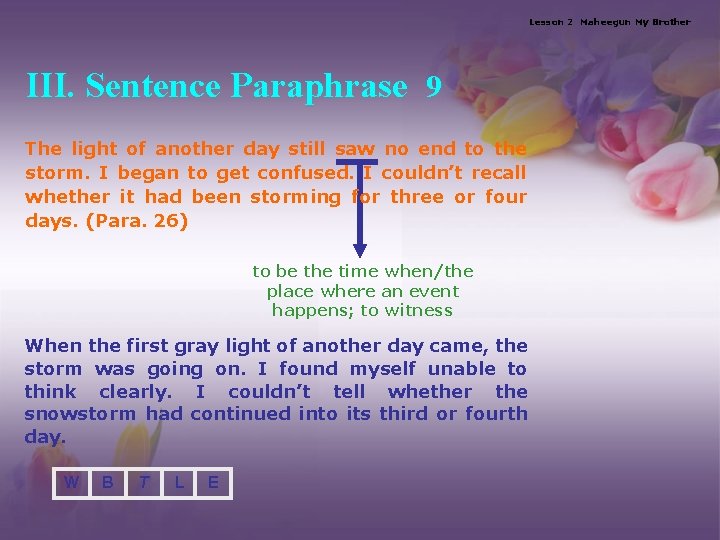 Lesson 2 Maheegun My Brother

III. Sentence Paraphrase 9

The light of another day still saw no end to the storm. I began to get confused. I couldn't recall whether it had been storming for three or four days. (Para. 26)

to be the time when/the place where an event happens; to witness

When the first gray light of another day came, the storm was going on. I found myself unable to think clearly. I couldn't tell whether the snowstorm had continued into its third or fourth day.

W B T L E